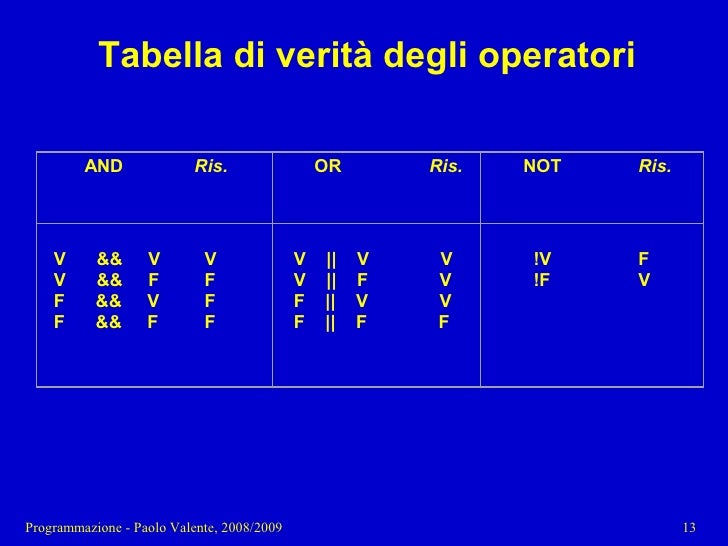 Tabella di verità degli operatori

| AND Ris. | OR Ris. | NOT Ris. |
|---|---|---|
| V && V V<br>V && F F<br>F && V F<br>F && F F | V \|\| V V<br>V \|\| F V<br>F \|\| V V<br>F \|\| F F | !V F<br>!F V |

Programmazione - Paolo Valente, 2008/2009

13